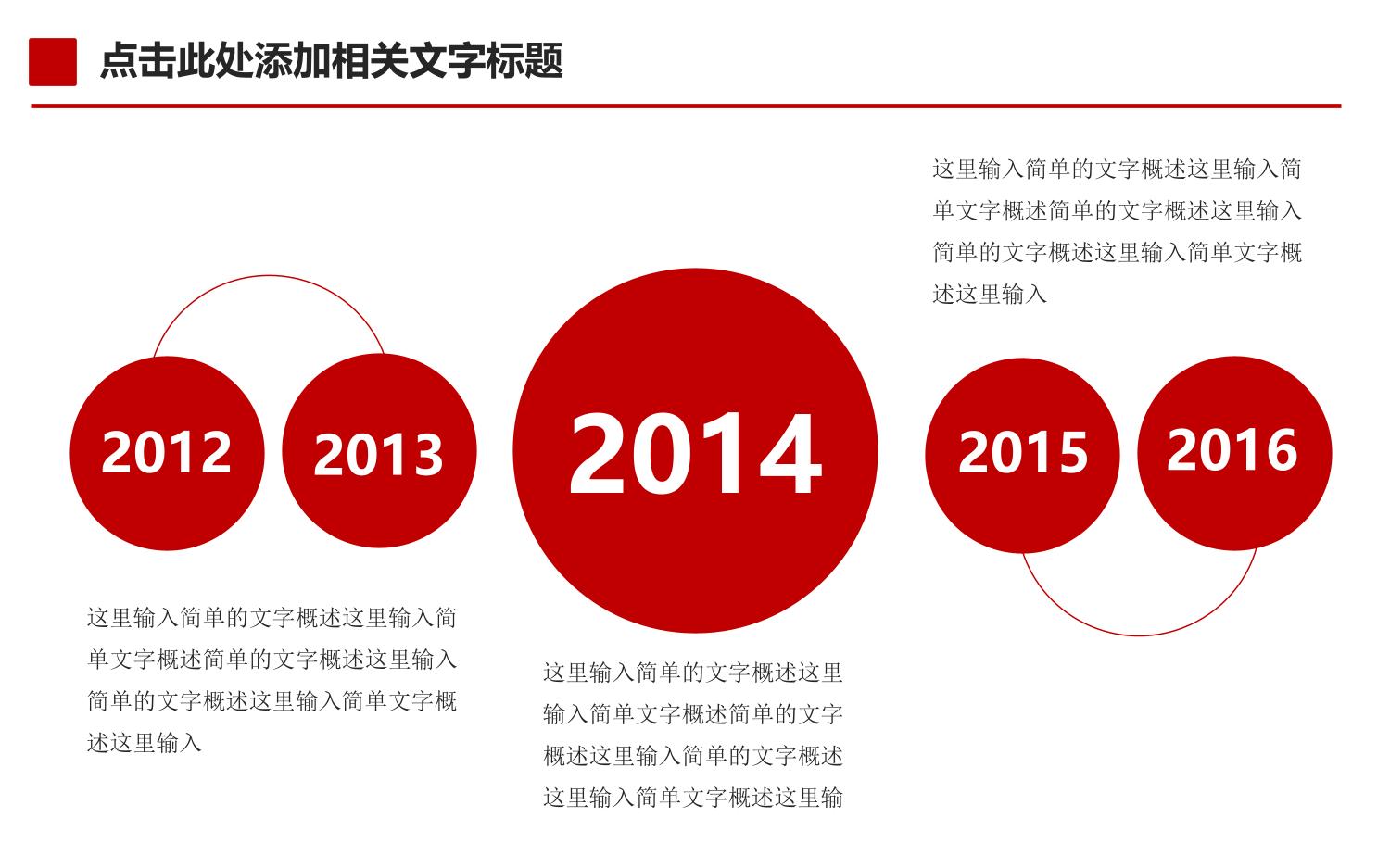 点击此处添加相关文字标题

这里输入简单的文字概述这里输入简单文字概述简单的文字概述这里输入简单的文字概述这里输入简单文字概述这里输入

2012

2013

2014

2015

2016

这里输入简单的文字概述这里输入简单文字概述简单的文字概述这里输入简单的文字概述这里输入简单文字概述这里输入

这里输入简单的文字概述这里输入简单文字概述简单的文字概述这里输入简单的文字概述这里输入简单文字概述这里输